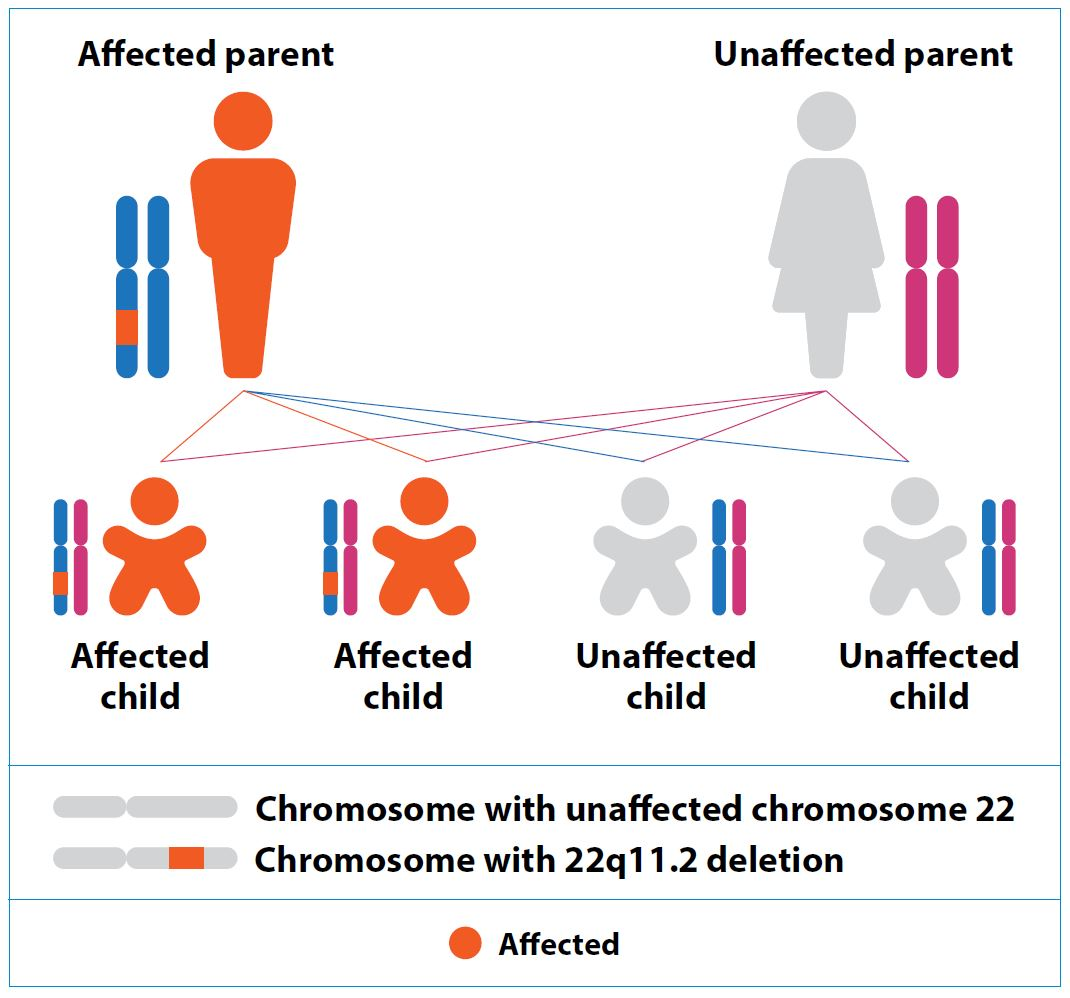 Affected parent

Unaffected parent

Affected child

Affected child

Unaffected child

Unaffected child

Chromosome with unaffected chromosome 22

Chromosome with 22q11.2 deletion

Affected